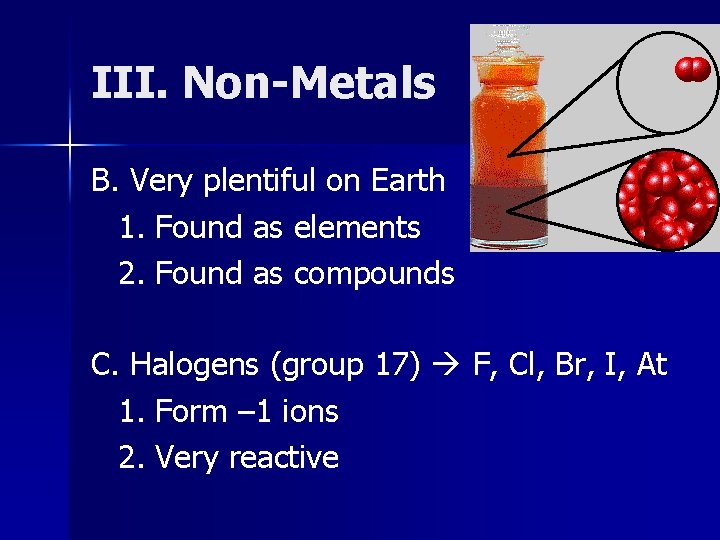 III. Non-Metals

B. Very plentiful on Earth

1. Found as elements

2. Found as compounds

C. Halogens (group 17) → F, Cl, Br, I, At

1. Form –1 ions

2. Very reactive